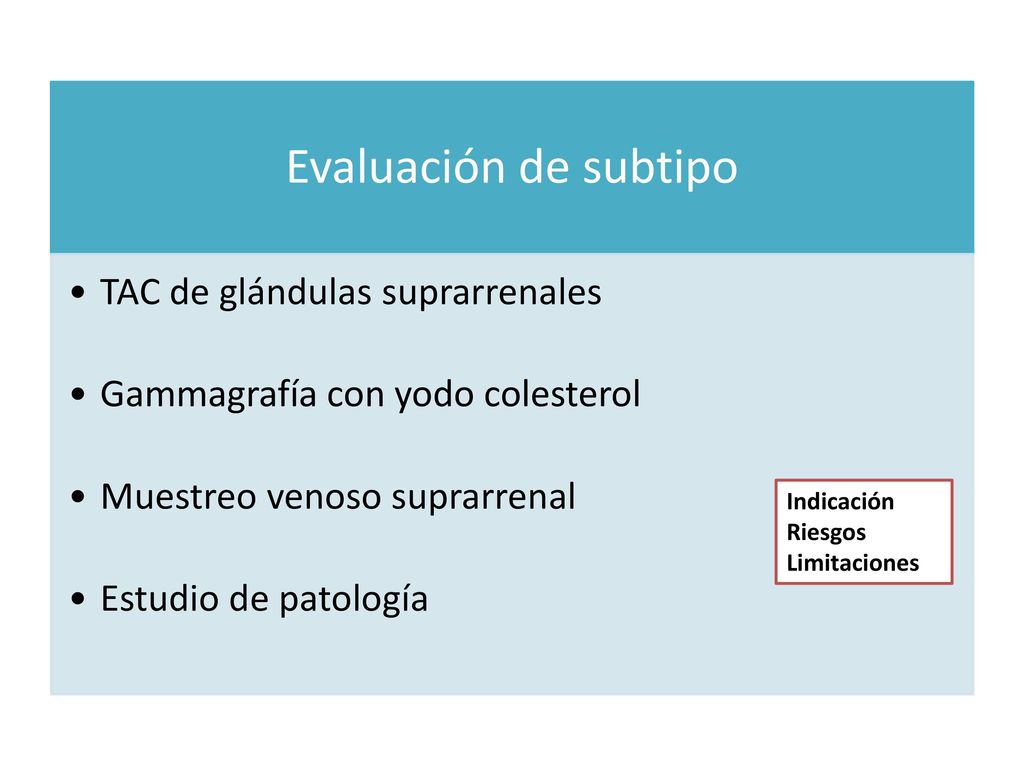 Evaluación de subtipo

• TAC de glándulas suprarrenales

• Gammagrafía con yodo colesterol

• Muestreo venoso suprarrenal

• Estudio de patología

Indicación
Riesgos
Limitaciones